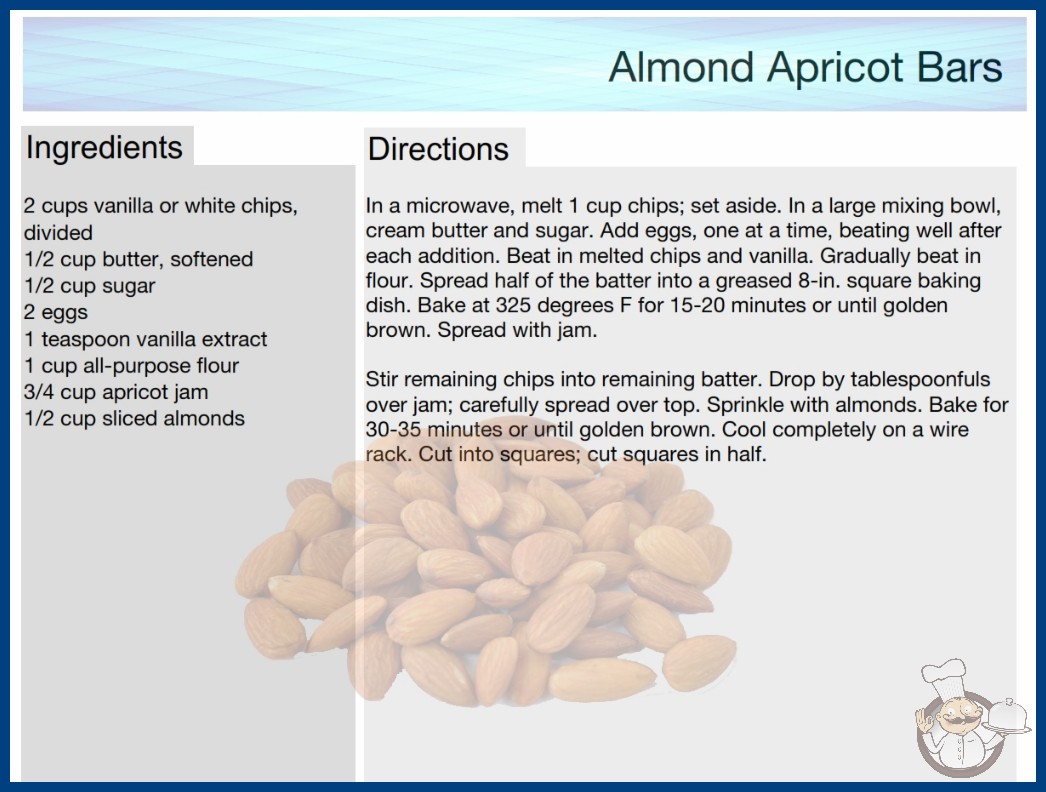 Almond Apricot Bars

Ingredients

2 cups vanilla or white chips, divided
1/2 cup butter, softened
1/2 cup sugar
2 eggs
1 teaspoon vanilla extract
1 cup all-purpose flour
3/4 cup apricot jam
1/2 cup sliced almonds

Directions

In a microwave, melt 1 cup chips; set aside. In a large mixing bowl, cream butter and sugar. Add eggs, one at a time, beating well after each addition. Beat in melted chips and vanilla. Gradually beat in flour. Spread half of the batter into a greased 8-in. square baking dish. Bake at 325 degrees F for 15-20 minutes or until golden brown. Spread with jam.

Stir remaining chips into remaining batter. Drop by tablespoonfuls over jam; carefully spread over top. Sprinkle with almonds. Bake for 30-35 minutes or until golden brown. Cool completely on a wire rack. Cut into squares; cut squares in half.